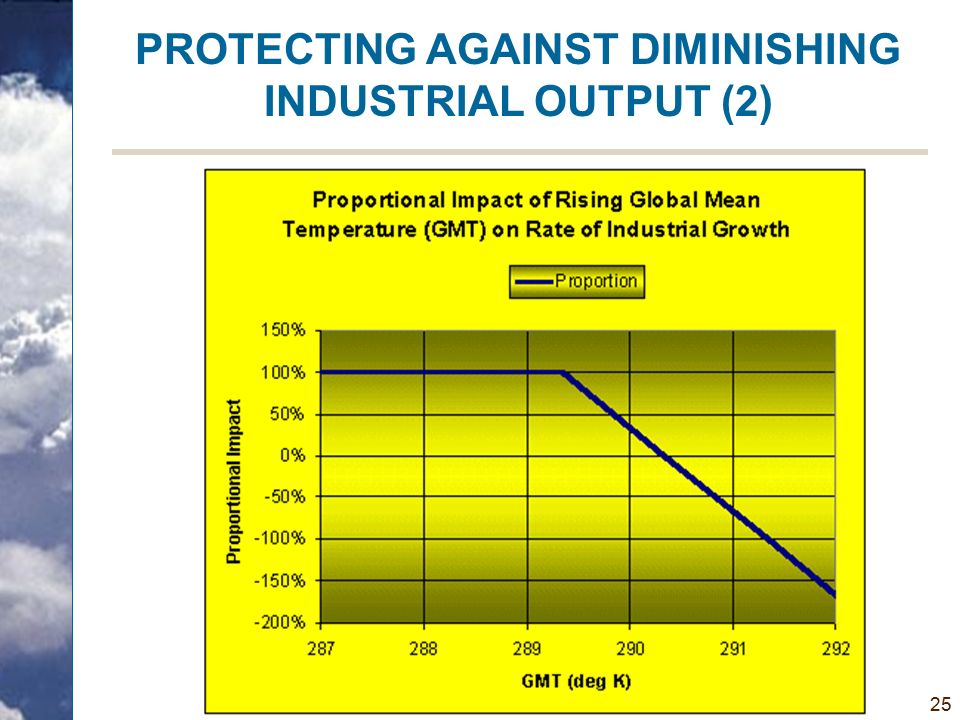 PROTECTING AGAINST DIMINISHING INDUSTRIAL OUTPUT (2)

Proportional Impact of Rising Global Mean Temperature (GMT) on Rate of Industrial Growth

Proportion

Proportional Impact

150%
100%
50%
0%
-50%
-100%
-150%
-200%

287
288
289
290
291
292

GMT (deg K)

25